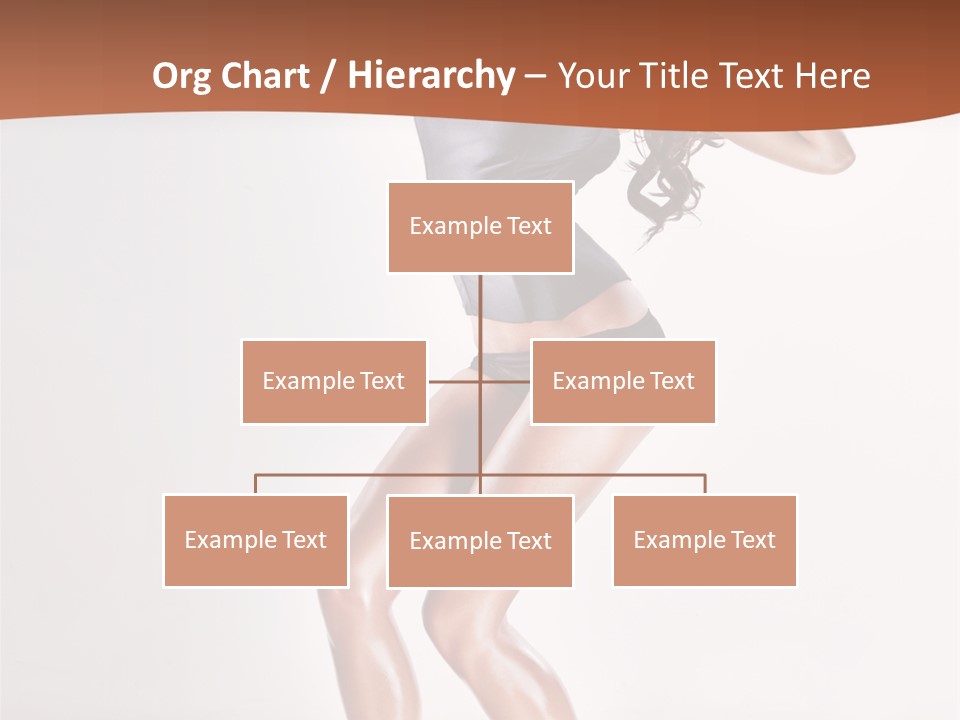 Org Chart / Hierarchy – Your Title Text Here

Example Text

Example Text

Example Text

Example Text

Example Text

Example Text